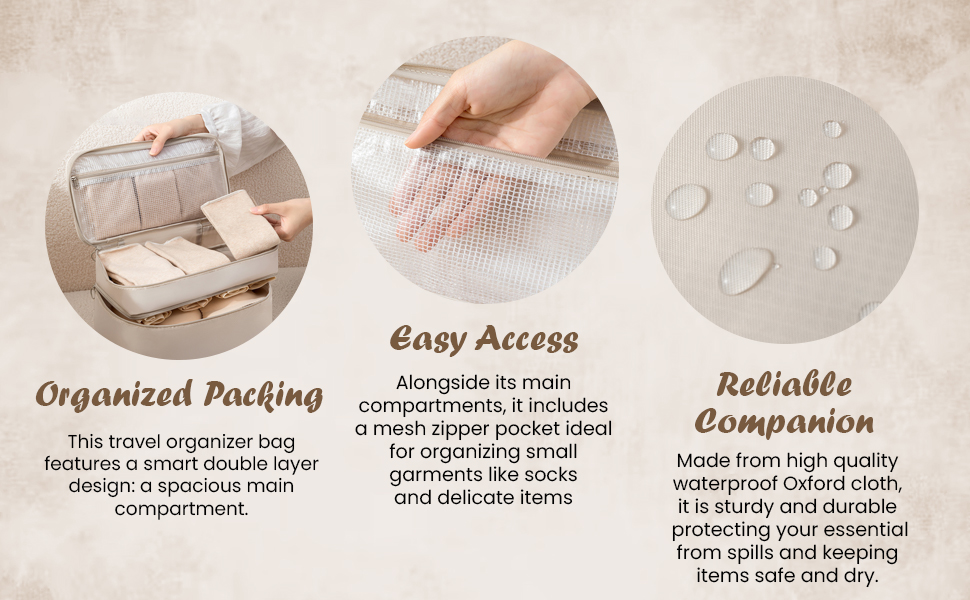 Organized Packing

This travel organizer bag features a smart double layer design: a spacious main compartment.

Easy Access

Alongside its main compartments, it includes a mesh zipper pocket ideal for organizing small garments like socks and delicate items

Reliable Companion

Made from high quality waterproof Oxford cloth, it is sturdy and durable protecting your essential from spills and keeping items safe and dry.